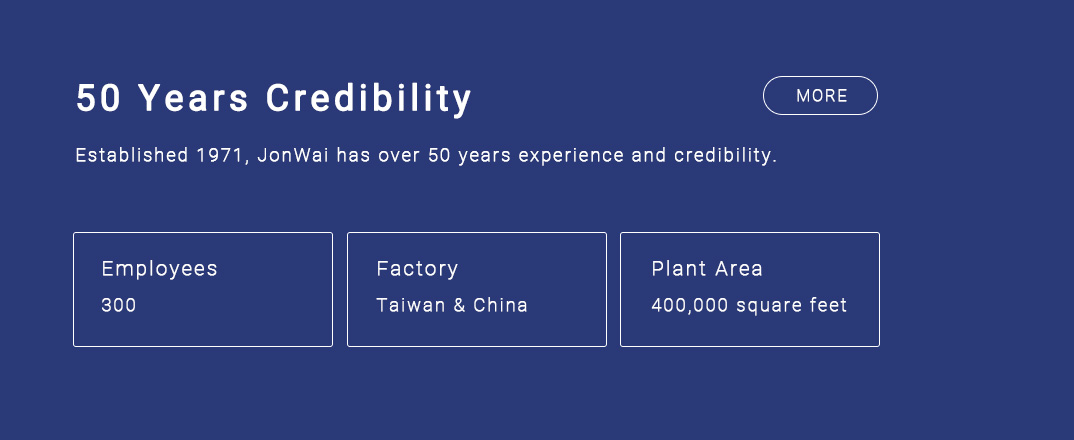 50 Years Credibility

MORE

Established 1971, JonWai has over 50 years experience and credibility.

Employees
300

Factory
Taiwan & China

Plant Area
400,000 square feet